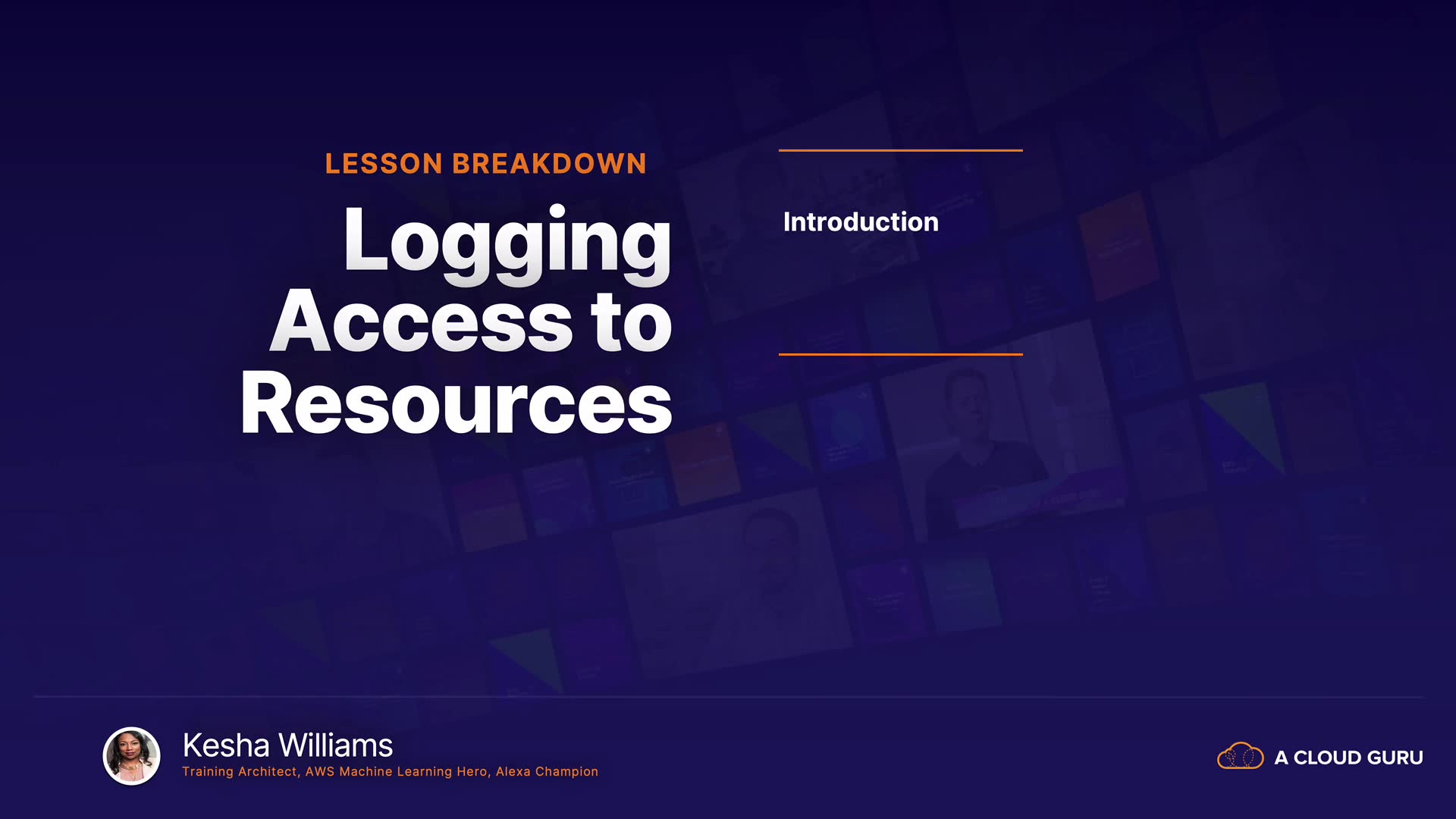 LESSON BREAKDOWN

Logging Access to Resources

Introduction

Kesha Williams
Training Architect, AWS Machine Learning Hero, Alexa Champion

A CLOUD GURU